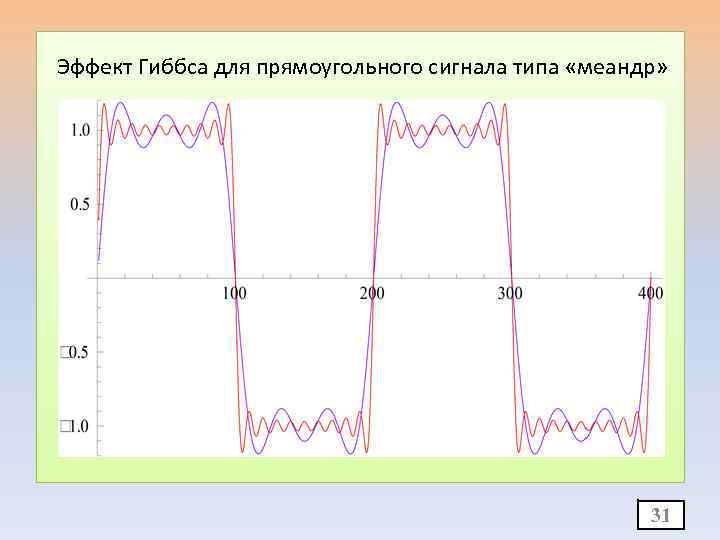 Эффект Гиббса для прямоугольного сигнала типа «меандр»

1.0
0.5
100
200
300
400
□0.5
□1.0

31